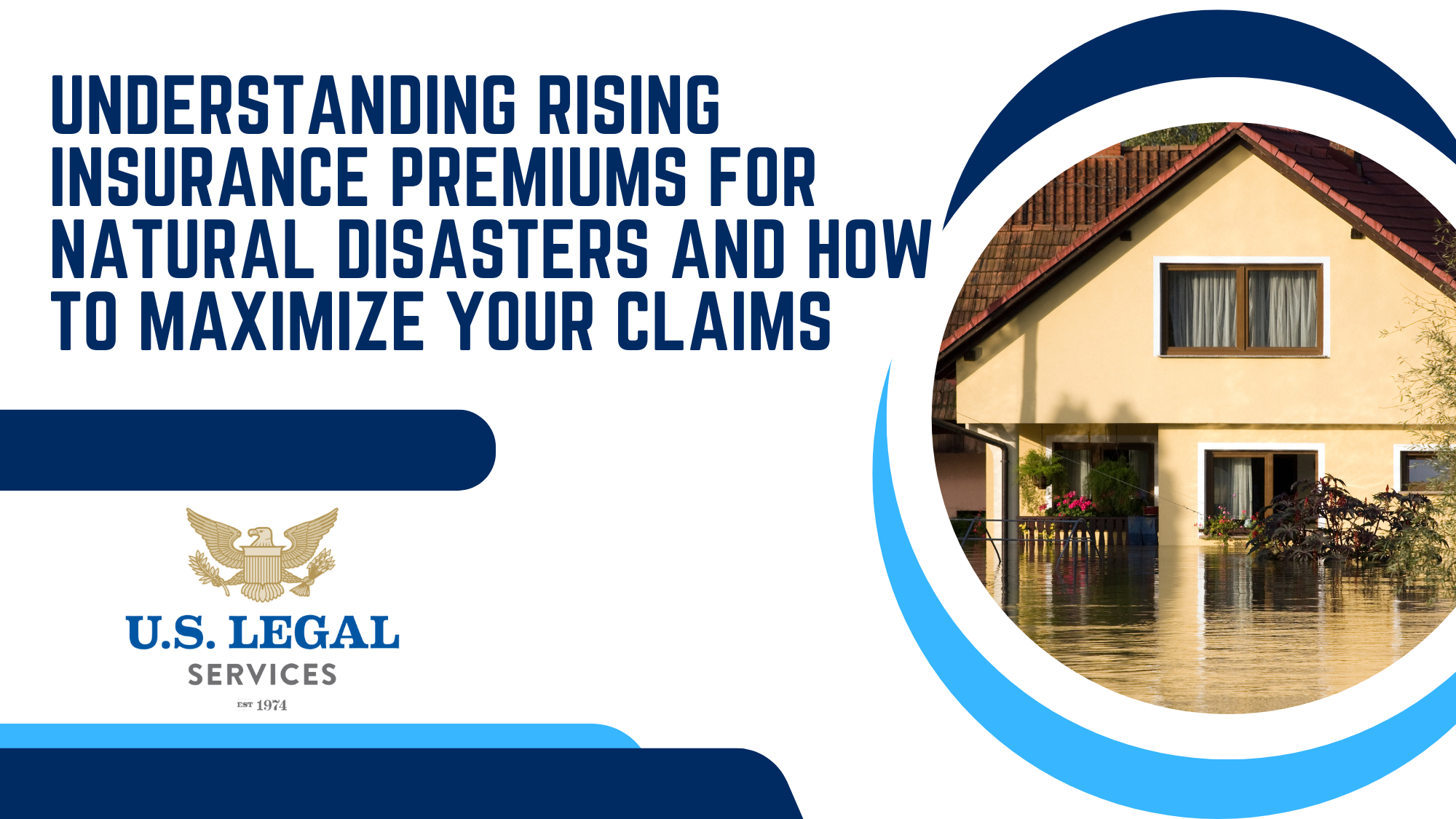 UNDERSTANDING RISING INSURANCE PREMIUMS FOR NATURAL DISASTERS AND HOW TO MAXIMIZE YOUR CLAIMS

U.S. LEGAL
SERVICES
EST 1974